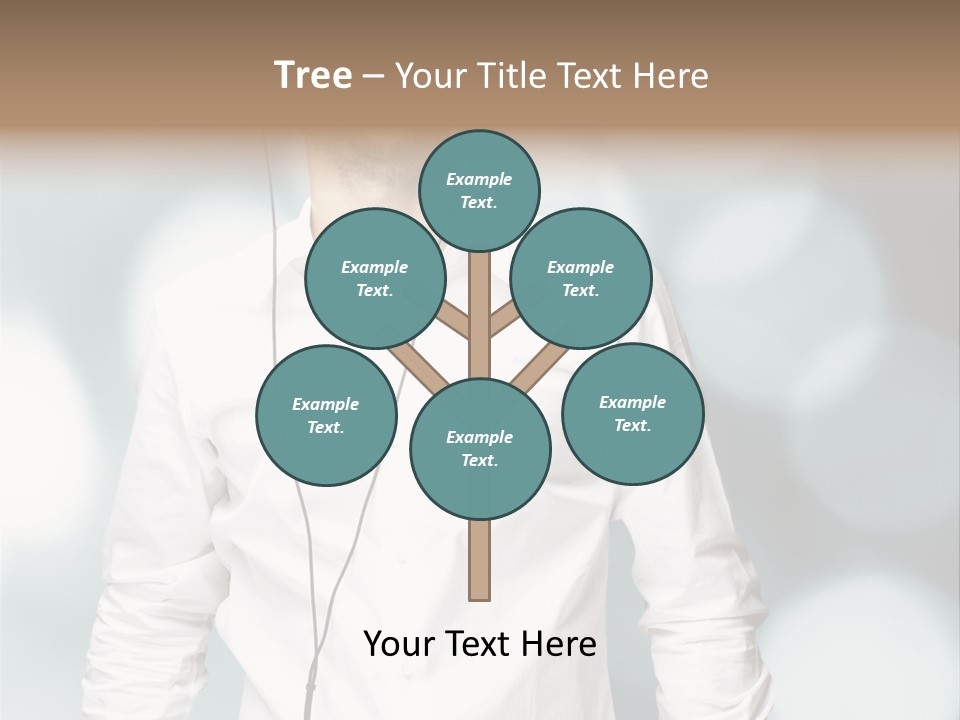 Tree – Your Title Text Here

Example Text.

Example Text.

Example Text.

Example Text.

Example Text.

Example Text.

Your Text Here